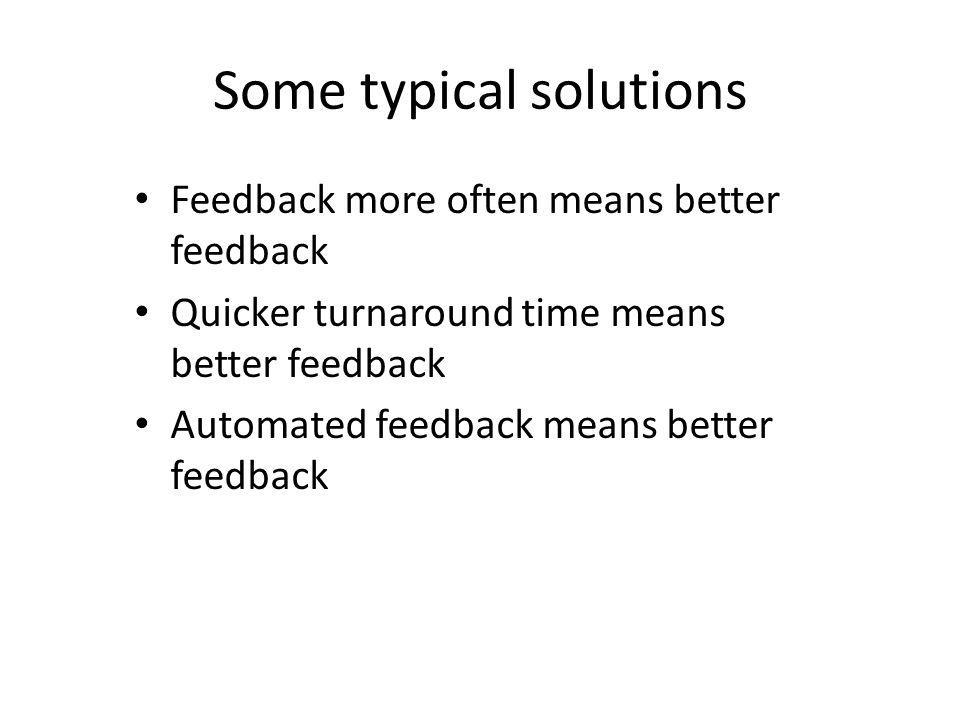 Some typical solutions

• Feedback more often means better feedback
• Quicker turnaround time means better feedback
• Automated feedback means better feedback